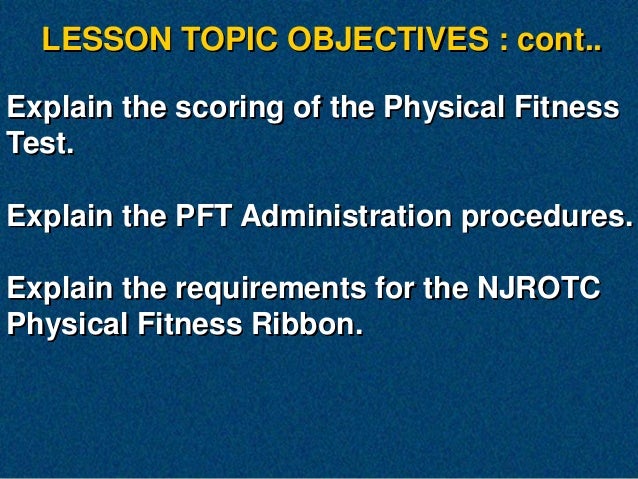 LESSON TOPIC OBJECTIVES : cont..

Explain the scoring of the Physical Fitness Test.

Explain the PFT Administration procedures.

Explain the requirements for the NJROTC Physical Fitness Ribbon.